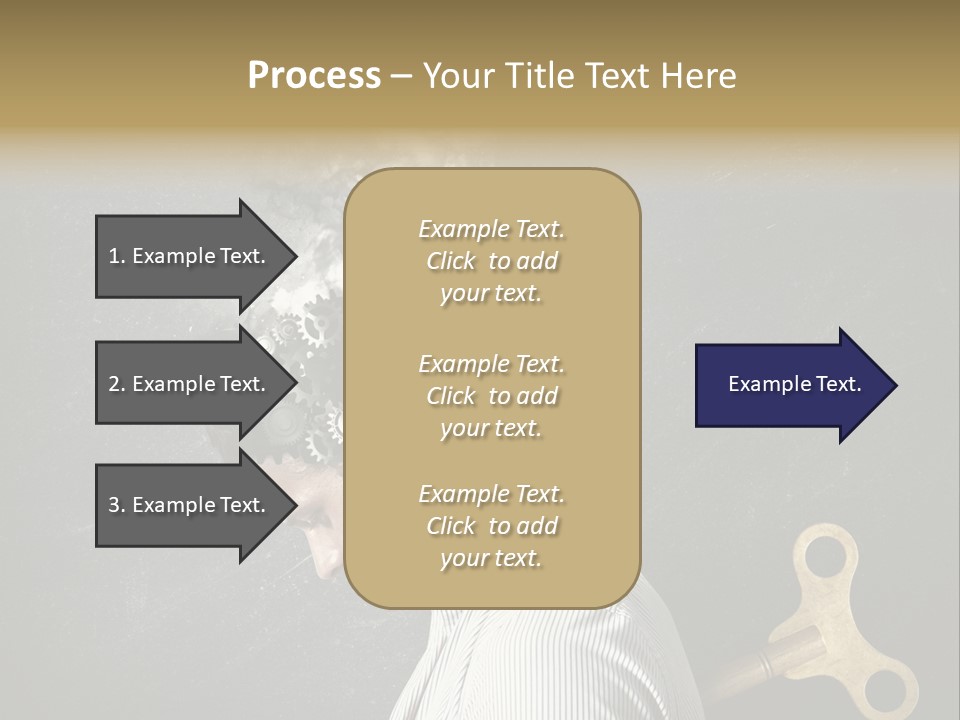 Process – Your Title Text Here

1. Example Text.

2. Example Text.

3. Example Text.

Example Text. Click to add your text.

Example Text. Click to add your text.

Example Text. Click to add your text.

Example Text.